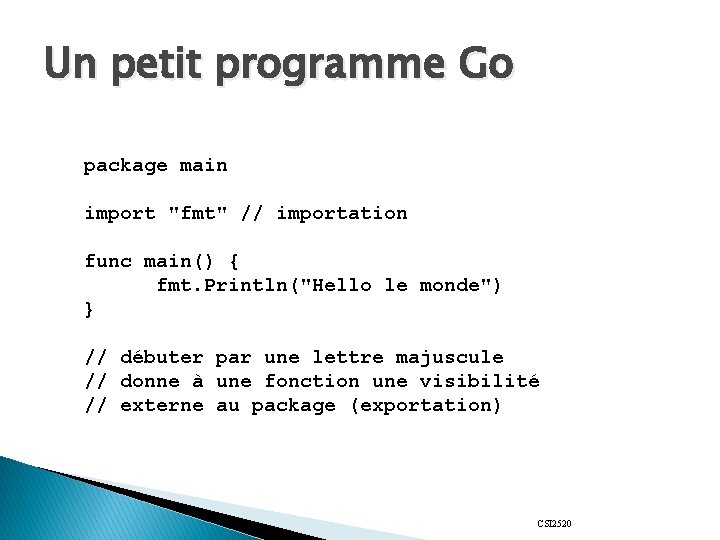 Un petit programme Go

package main

import "fmt" // importation

func main() {
fmt.Println("Hello le monde")
}

// débuter par une lettre majuscule
// donne à une fonction une visibilité
// externe au package (exportation)

CSI2520